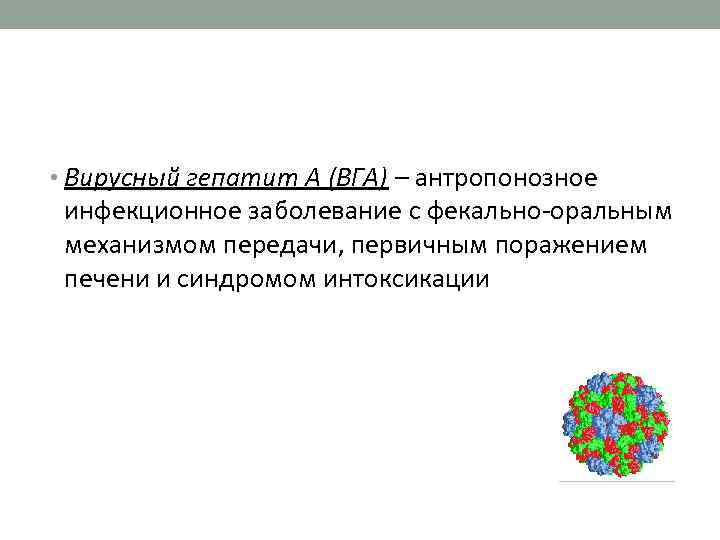 • Вирусный гепатит А (ВГА) – антропонозное инфекционное заболевание с фекально-оральным механизмом передачи, первичным поражением печени и синдромом интоксикации